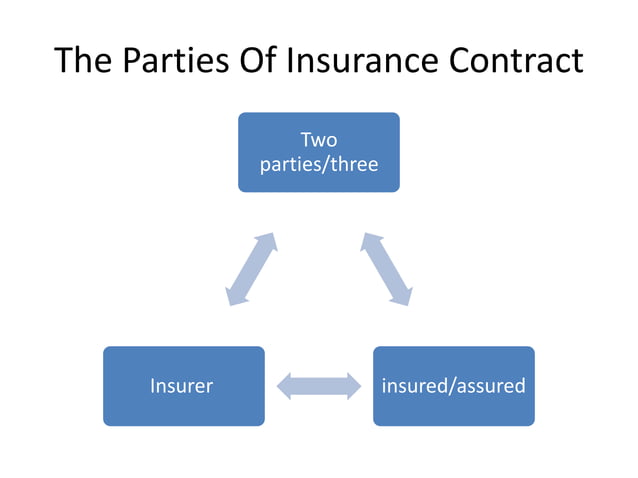 The Parties Of Insurance Contract

Two parties/three

Insurer

insured/assured